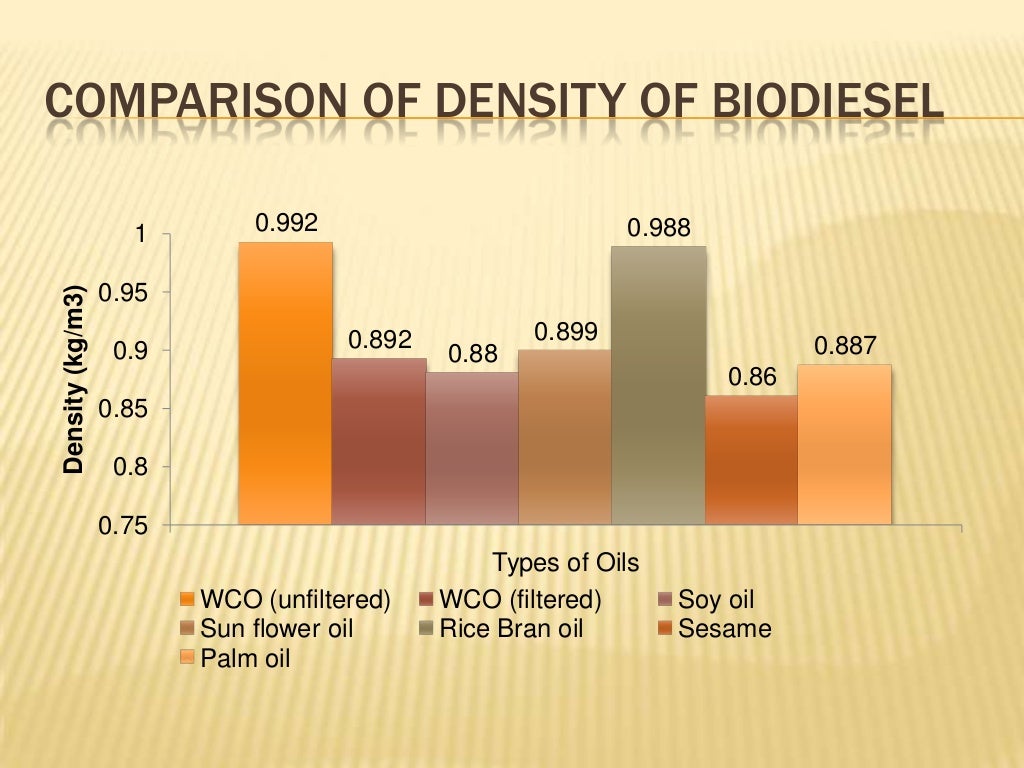 COMPARISON OF DENSITY OF BIODIESEL

Density (kg/m3)

1
0.95
0.9
0.85
0.8
0.75

0.992
0.892
0.88
0.899
0.988
0.86
0.887

Types of Oils

WCO (unfiltered)
WCO (filtered)
Soy oil
Sun flower oil
Rice Bran oil
Sesame
Palm oil